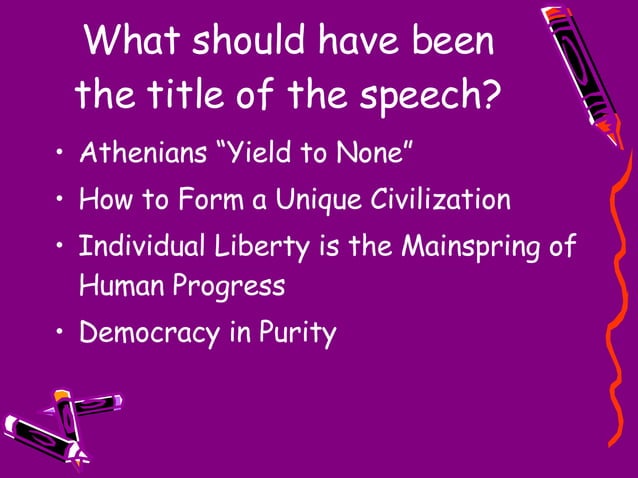 What should have been the title of the speech?

• Athenians “Yield to None”
• How to Form a Unique Civilization
• Individual Liberty is the Mainspring of Human Progress
• Democracy in Purity